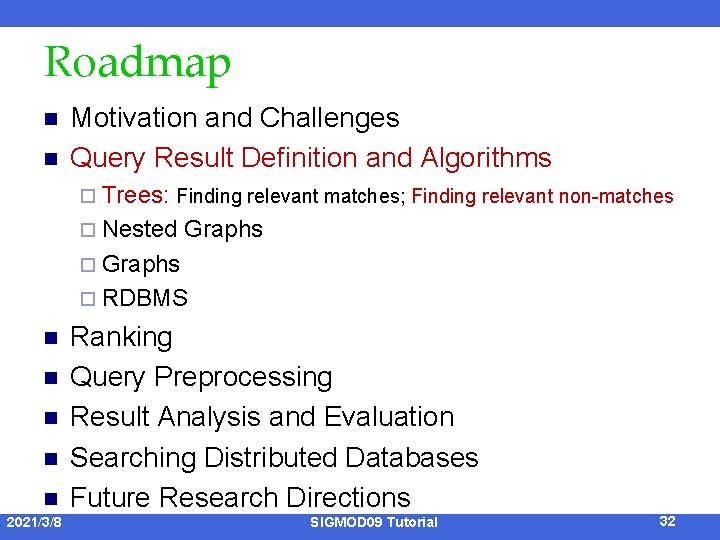 Roadmap

- Motivation and Challenges
- Query Result Definition and Algorithms
  - Trees: Finding relevant matches; Finding relevant non-matches
  - Nested Graphs
  - Graphs
  - RDBMS
- Ranking
- Query Preprocessing
- Result Analysis and Evaluation
- Searching Distributed Databases
- Future Research Directions

2021/3/8 SIGMOD09 Tutorial 32